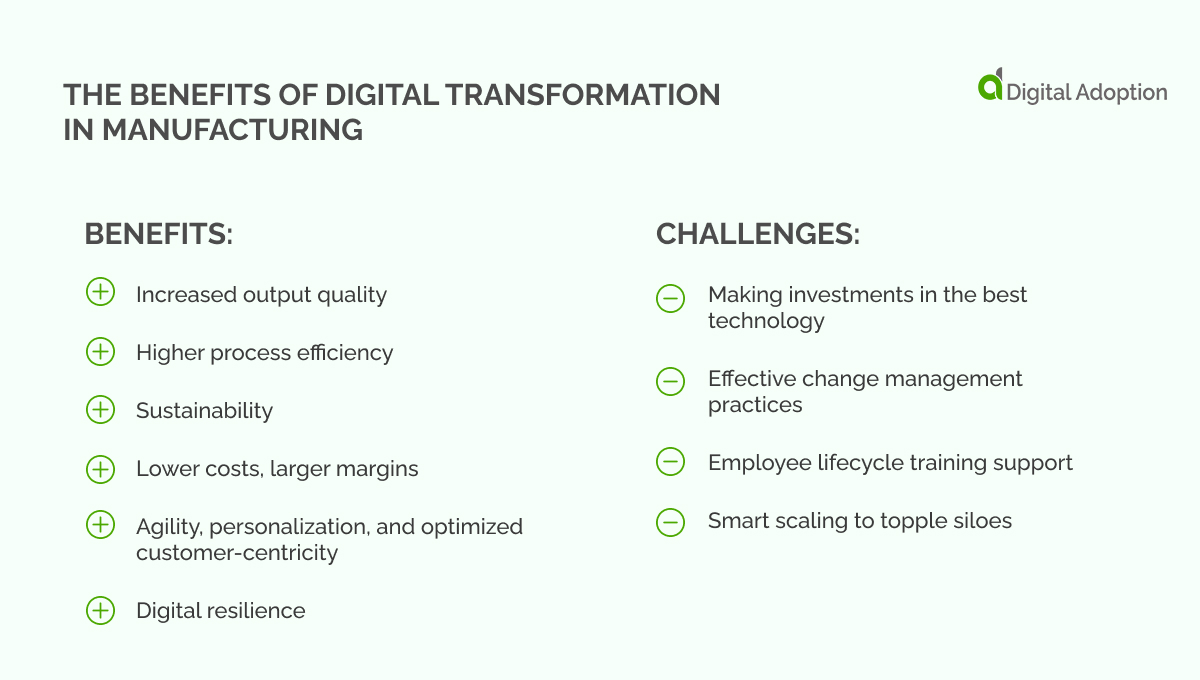 THE BENEFITS OF DIGITAL TRANSFORMATION IN MANUFACTURING

Digital Adoption

BENEFITS:

Increased output quality

Higher process efficiency

Sustainability

Lower costs, larger margins

Agility, personalization, and optimized customer-centricity

Digital resilience

CHALLENGES:

Making investments in the best technology

Effective change management practices

Employee lifecycle training support

Smart scaling to topple siloes